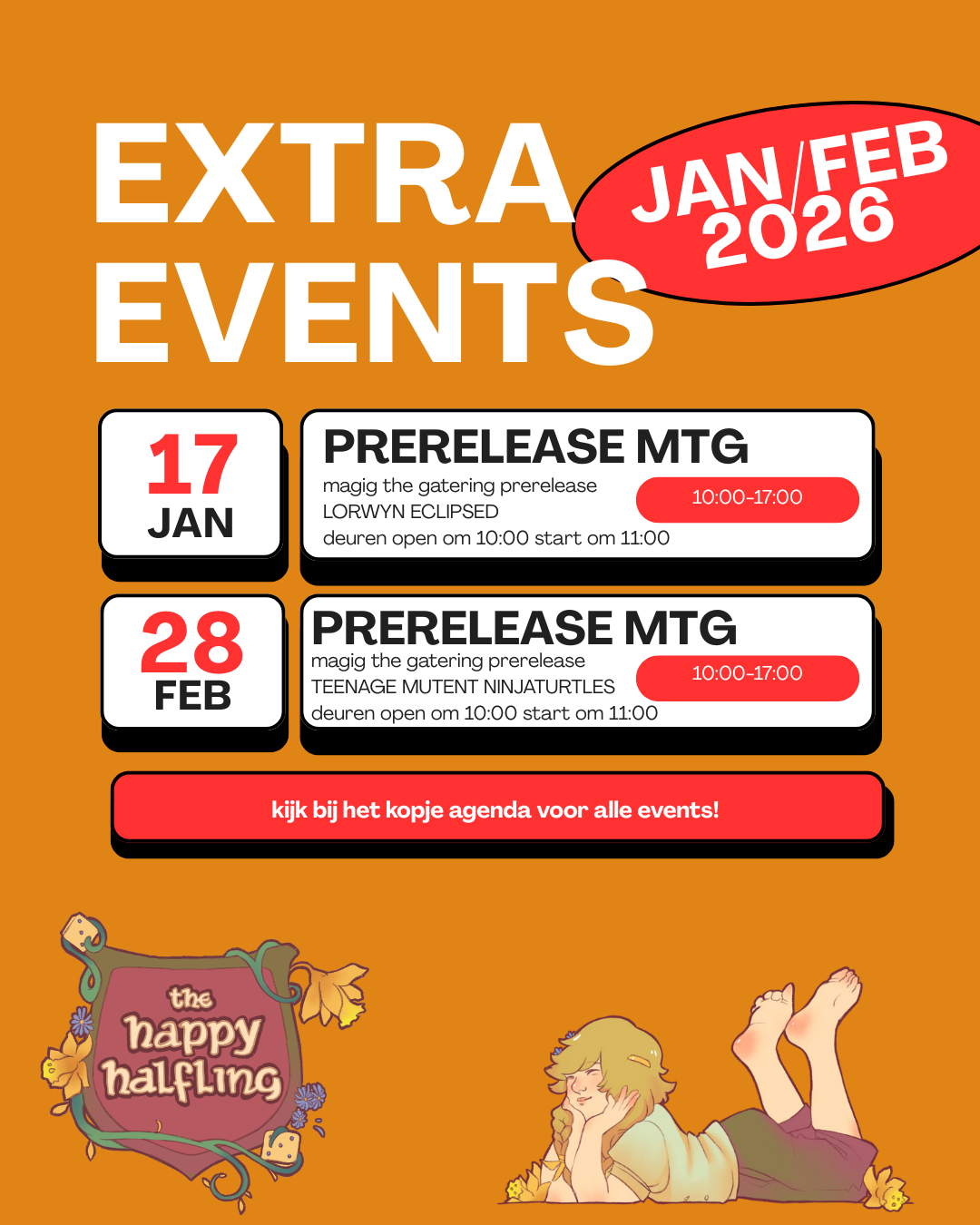 EXTRA EVENTS

JAN/FEB 2026

17 JAN

PRERELEASE MTG

magig the gatering prerelease
LORWYN ECLIPSED
deuren open om 10:00 start om 11:00

10:00-17:00

28 FEB

PRERELEASE MTG

magig the gatering prerelease
TEENAGE MUTENT NINJATURTLES
deuren open om 10:00 start om 11:00

10:00-17:00

kijk bij het kopje agenda voor alle events!

the happy halfling